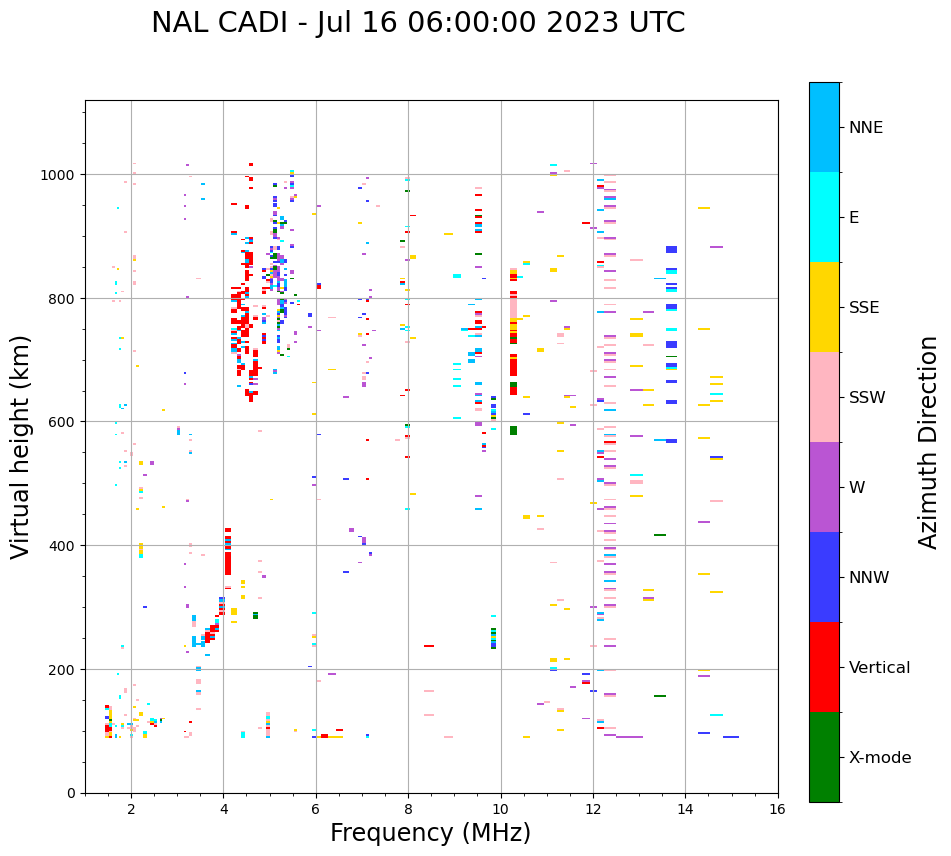 NAL CADI - Jul 16 06:00:00 2023 UTC

Virtual height (km)

1000
800
600
400
200
0

2
4
6
8
10
12
14
16

Frequency (MHz)

NNE
E
SSE
SSW
W
NNW
Vertical
X-mode

Azimuth Direction